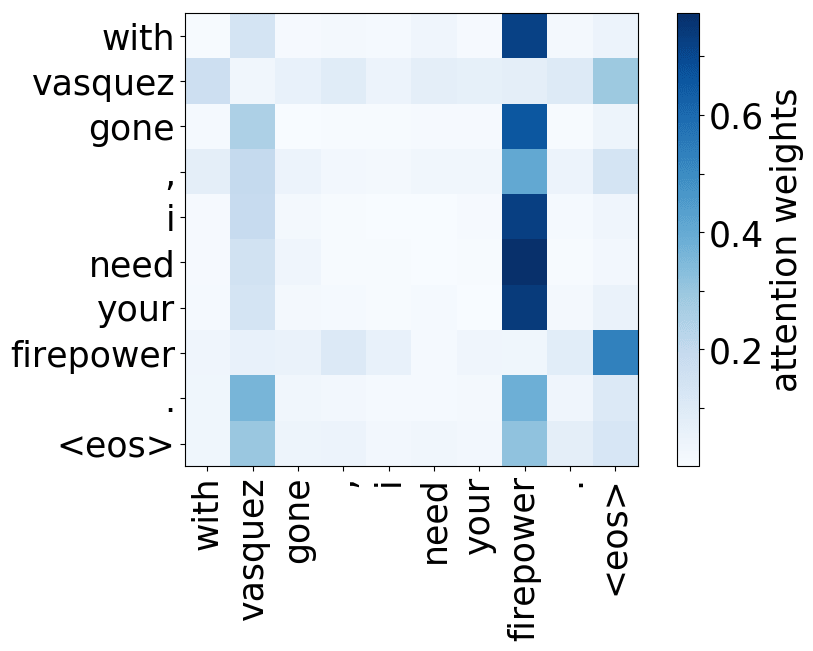 with
vasquez
gone
,
i
need
your
firepower
.
<eos>

with
vasquez
gone
,
i
need
your
firepower
.
<eos>

0.6
0.4
0.2
attention weights